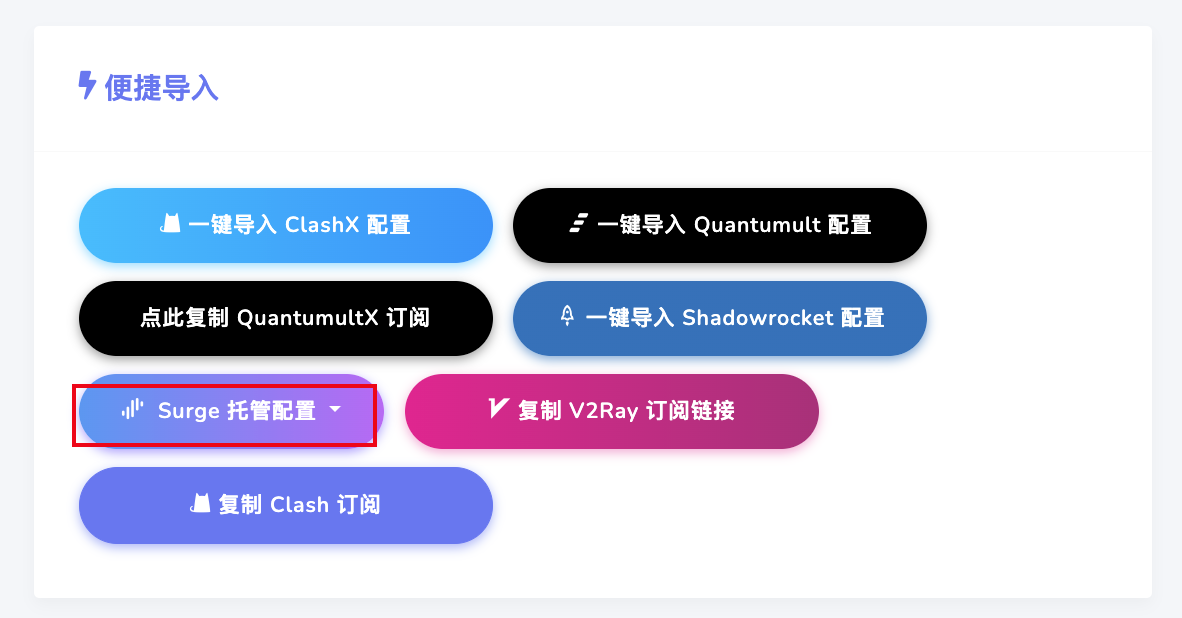 便捷导入

一键导入 ClashX 配置
一键导入 Quantumult 配置
点此复制 QuantumultX 订阅
一键导入 Shadowrocket 配置
Surge 托管配置
复制 V2Ray 订阅链接
复制 Clash 订阅